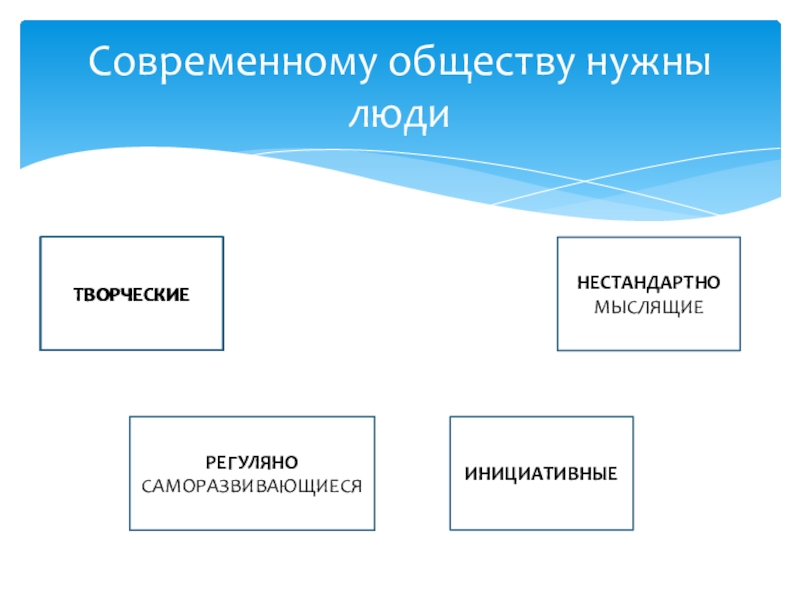 Современному обществу нужны люди

ТВОРЧЕСКИЕ

НЕСТАНДАРТНО МЫСЛЯЩИЕ

РЕГУЛЯНО САМОРАЗВИВАЮЩИЕСЯ

ИНИЦИАТИВНЫЕ